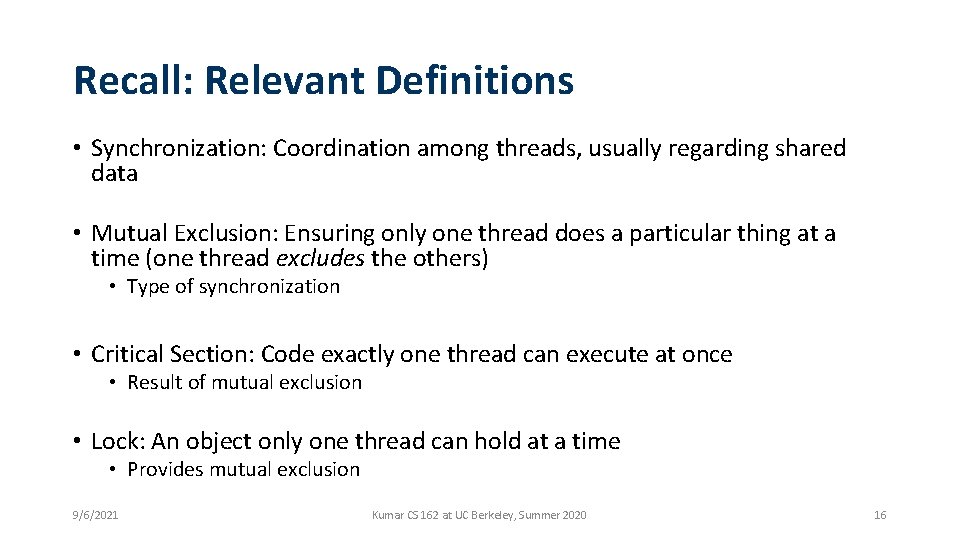 Recall: Relevant Definitions

• Synchronization: Coordination among threads, usually regarding shared data

• Mutual Exclusion: Ensuring only one thread does a particular thing at a time (one thread excludes the others)

• Type of synchronization

• Critical Section: Code exactly one thread can execute at once

• Result of mutual exclusion

• Lock: An object only one thread can hold at a time

• Provides mutual exclusion

9/6/2021

Kumar CS 162 at UC Berkeley, Summer 2020

16